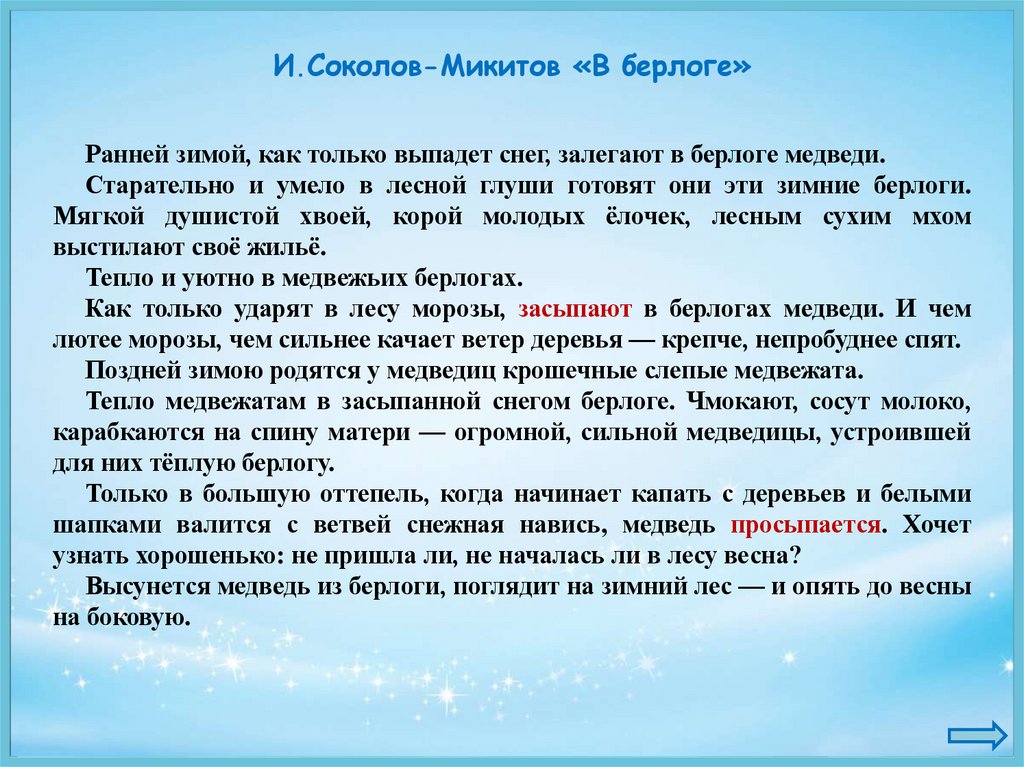 И.Соколов-Микитов «В берлоге»

Ранней зимой, как только выпадет снег, залегают в берлоге медведи.

Старательно и умело в лесной глуши готовят они эти зимние берлоги. Мягкой душистой хвоей, корой молодых ёлочек, лесным сухим мхом выстилают своё жильё.

Тепло и уютно в медвежьих берлогах.

Как только ударят в лесу морозы, засыпают в берлогах медведи. И чем лютее морозы, чем сильнее качает ветер деревья — крепче, непробуднее спят.

Поздней зимою родятся у медведиц крошечные слепые медвежата.

Тепло медвежатам в засыпанной снегом берлоге. Чмокают, сосут молоко, карабкаются на спину матери — огромной, сильной медведицы, устроившей для них тёплую берлогу.

Только в большую оттепель, когда начинает капать с деревьев и белыми шапками валится с ветвей снежная навись, медведь просыпается. Хочет узнать хорошенько: не пришла ли, не началась ли в лесу весна?

Высунется медведь из берлоги, поглядит на зимний лес — и опять до весны на боковую.